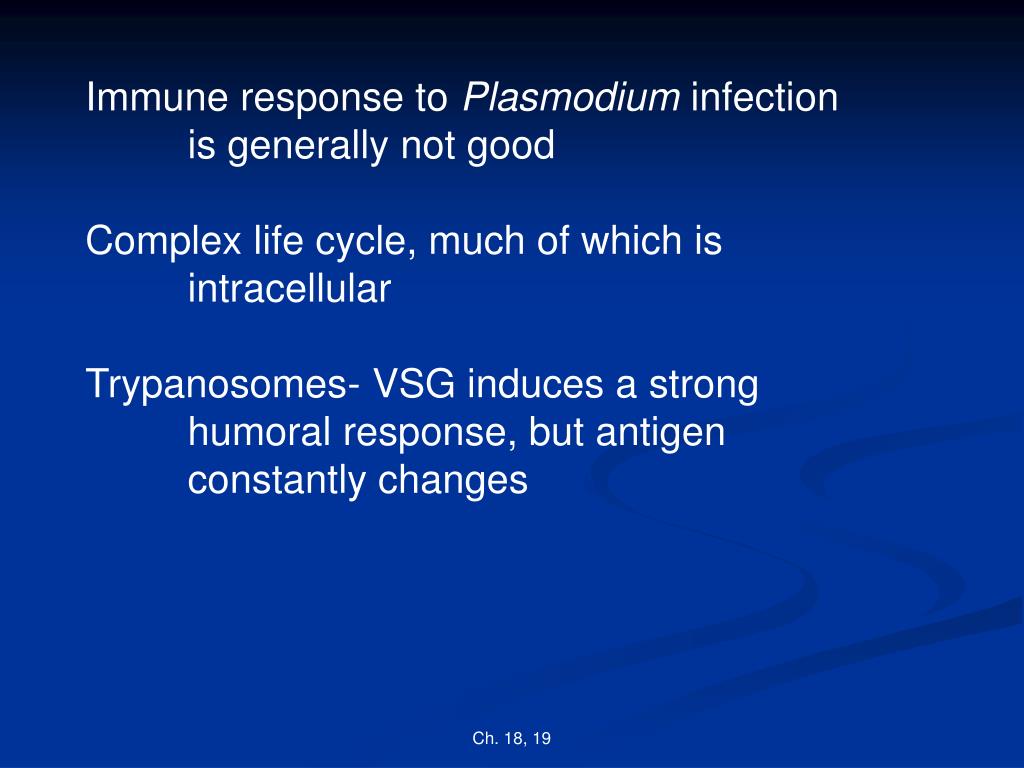 Immune response to Plasmodium infection is generally not good

Complex life cycle, much of which is intracellular

Trypanosomes- VSG induces a strong humoral response, but antigen constantly changes

Ch. 18, 19